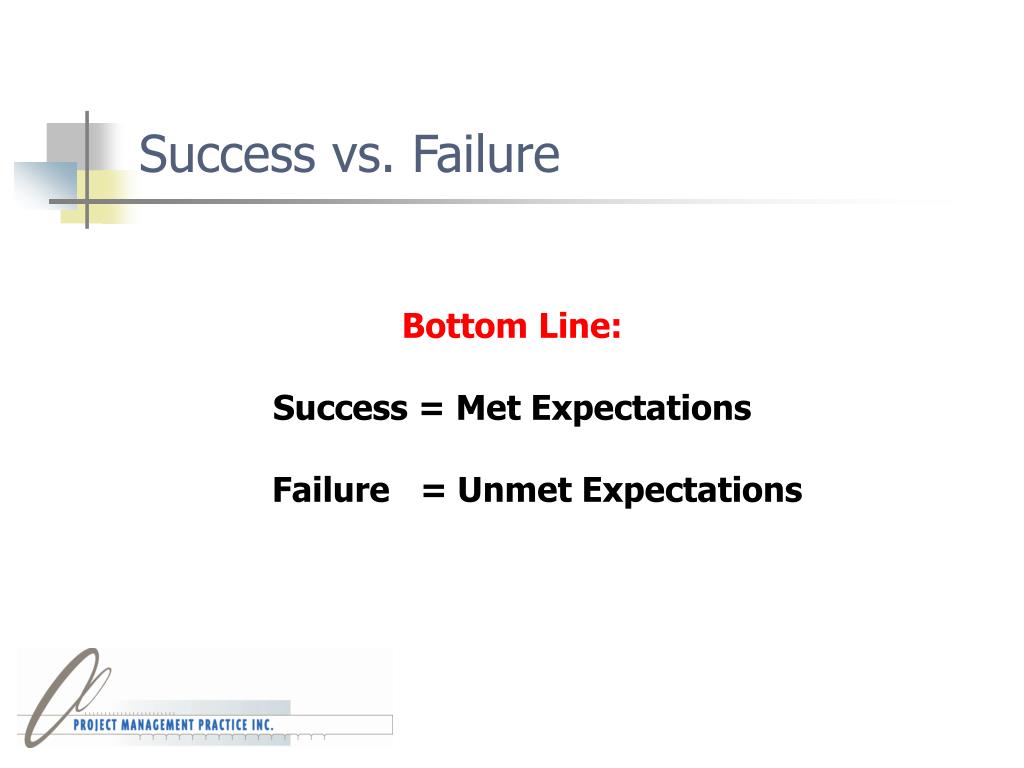 Success vs. Failure

Bottom Line:

Success = Met Expectations

Failure = Unmet Expectations

PROJECT MANAGEMENT PRACTICE INC.